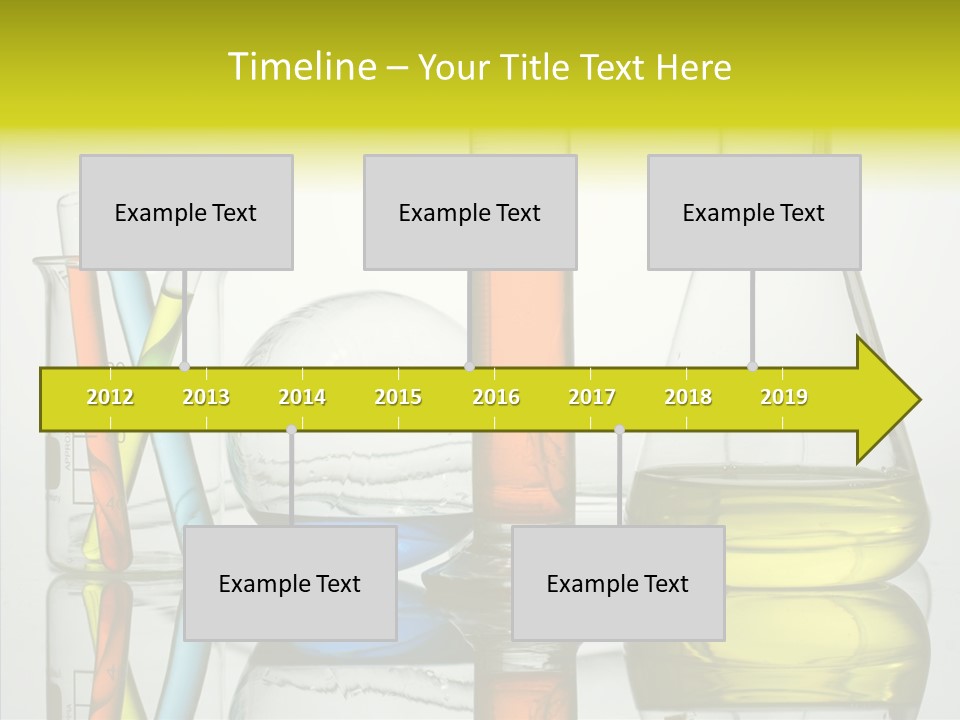 Timeline – Your Title Text Here

Example Text

Example Text

Example Text

2012 2013 2014 2015 2016 2017 2018 2019

Example Text

Example Text